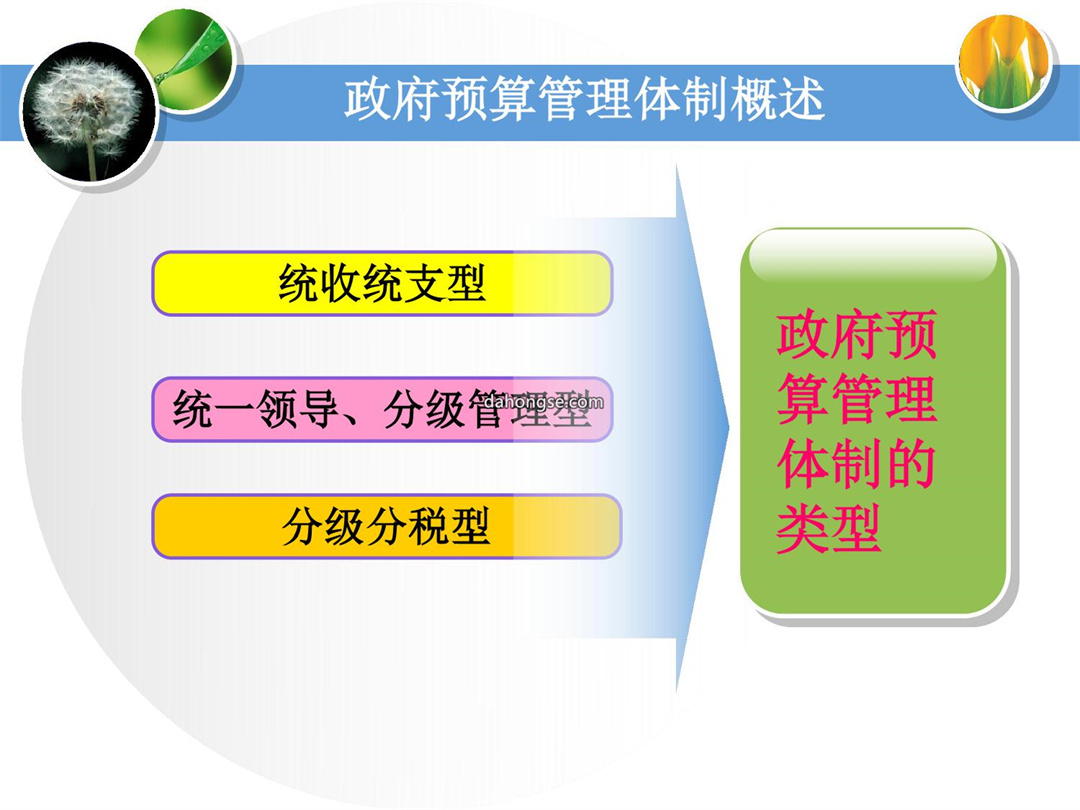 政府预算管理体制概述

统收统支型

统一领导、分级管理型

dahongse.com

分级分税型

政府预算管理体制的类型